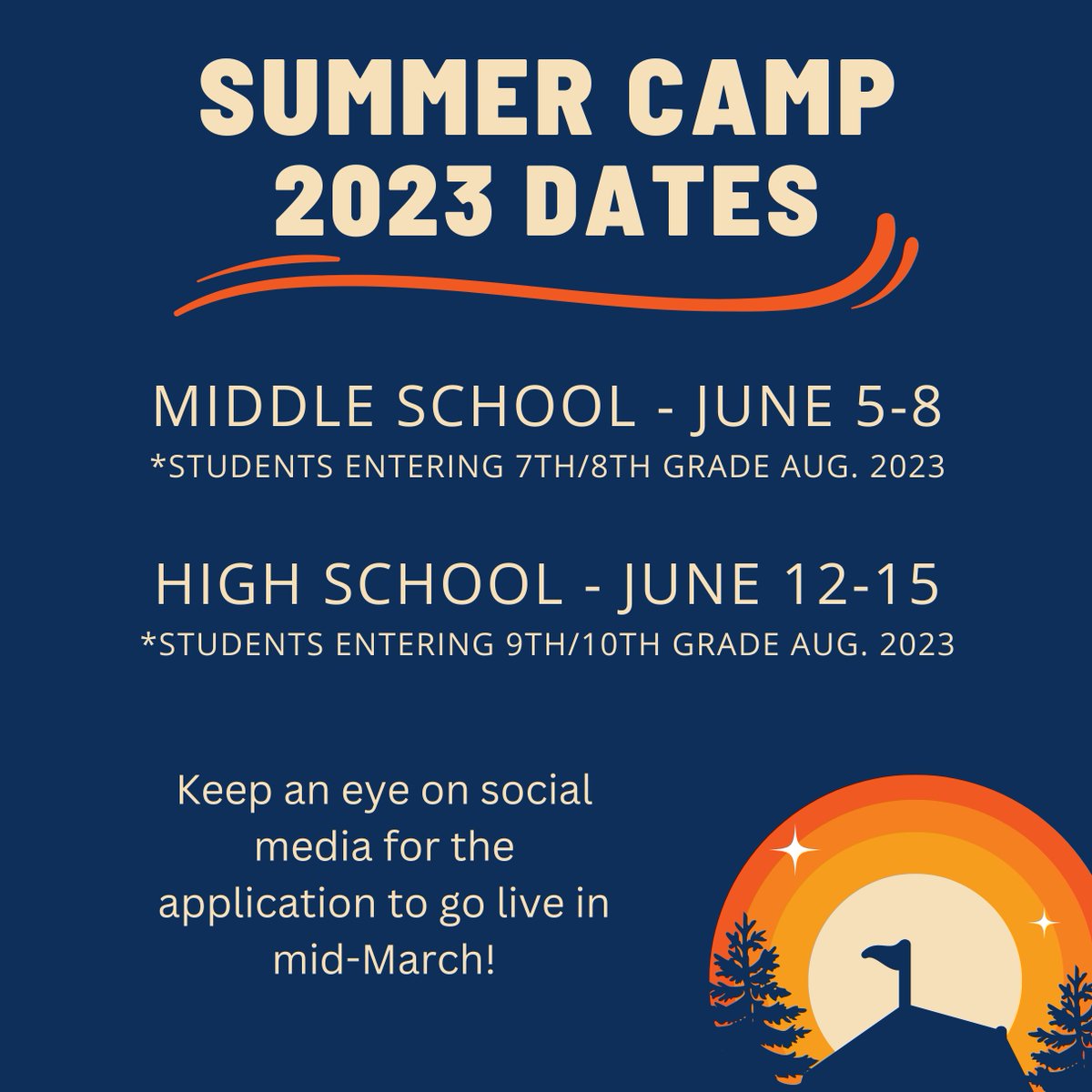 SUMMER CAMP 2023 DATES

MIDDLE SCHOOL - JUNE 5-8
*STUDENTS ENTERING 7TH/8TH GRADE AUG. 2023

HIGH SCHOOL - JUNE 12-15
*STUDENTS ENTERING 9TH/10TH GRADE AUG. 2023

Keep an eye on social media for the application to go live in mid-March!